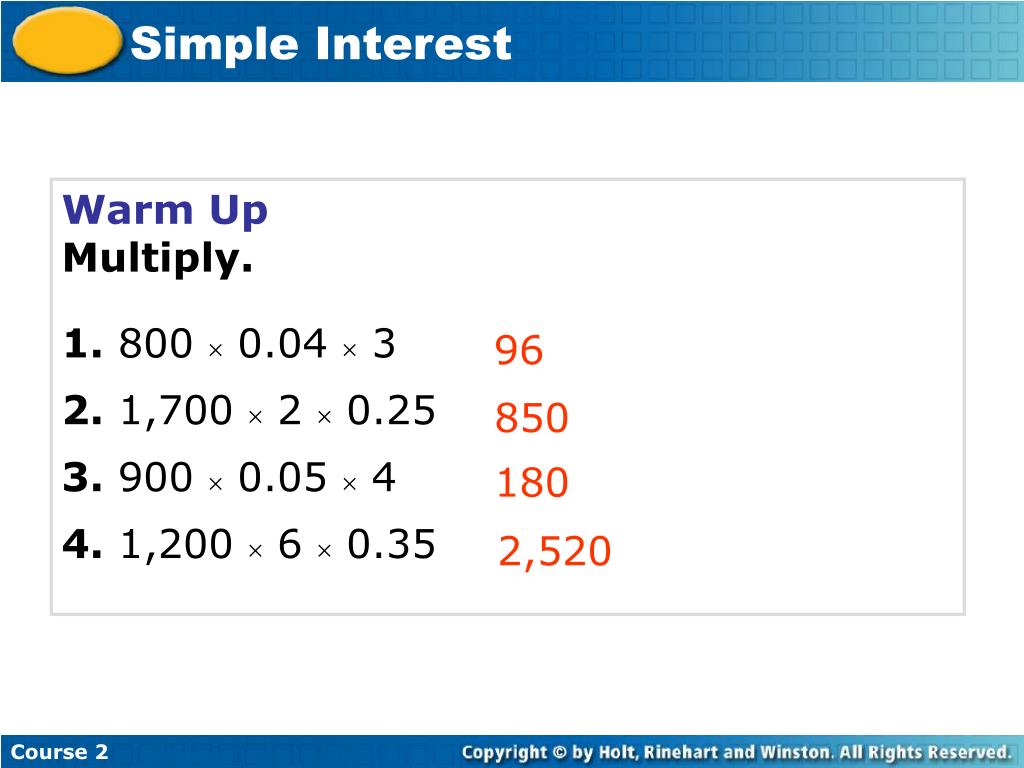 Simple Interest

Warm Up
Multiply.

1. $800 \times 0.04 \times 3$ 96

2. $1,700 \times 2 \times 0.25$ 850

3. $900 \times 0.05 \times 4$ 180

4. $1,200 \times 6 \times 0.35$ 2,520

Course 2

Copyright © by Holt, Rinehart and Winston. All Rights Reserved.